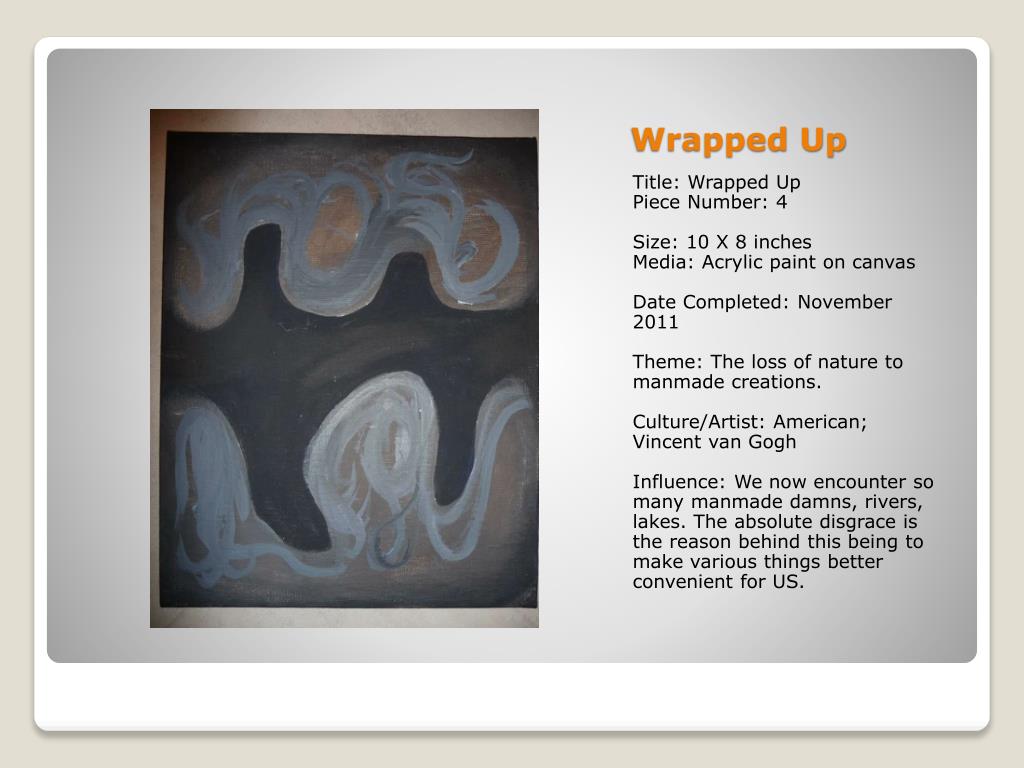 Wrapped Up

Title: Wrapped Up
Piece Number: 4

Size: 10 X 8 inches
Media: Acrylic paint on canvas

Date Completed: November 2011

Theme: The loss of nature to manmade creations.

Culture/Artist: American; Vincent van Gogh

Influence: We now encounter so many manmade damns, rivers, lakes. The absolute disgrace is the reason behind this being to make various things better convenient for US.